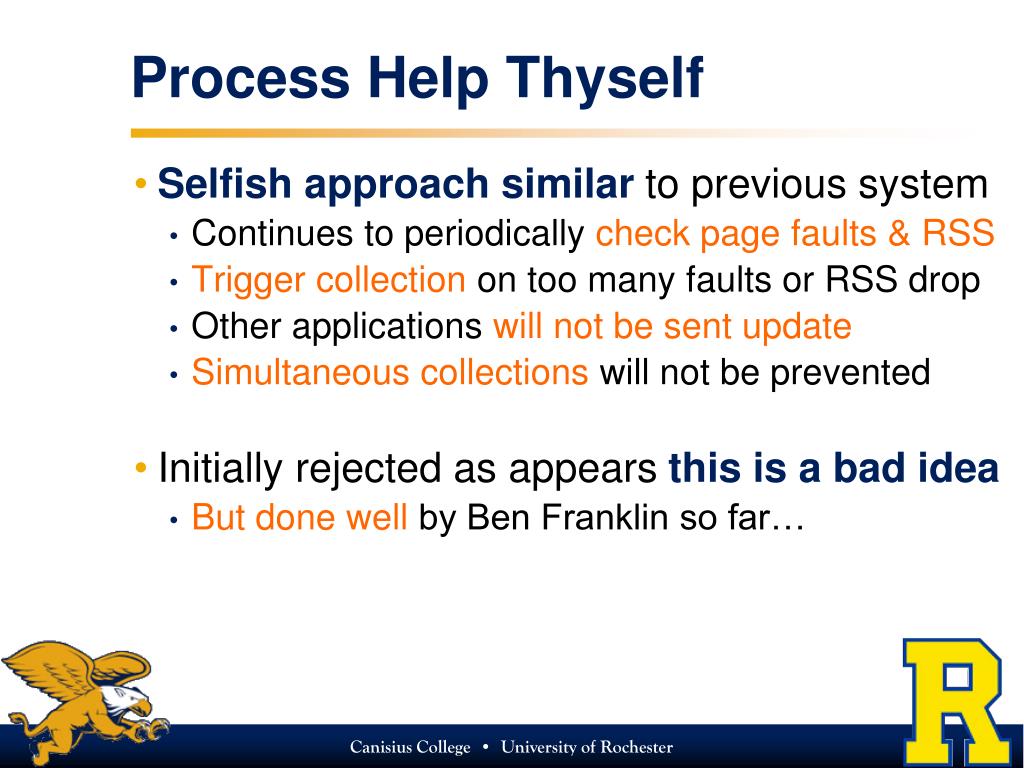 Process Help Thyself

• Selfish approach similar to previous system
  • Continues to periodically check page faults & RSS
  • Trigger collection on too many faults or RSS drop
  • Other applications will not be sent update
  • Simultaneous collections will not be prevented

• Initially rejected as appears this is a bad idea
  • But done well by Ben Franklin so far…

Canisius College • University of Rochester

R